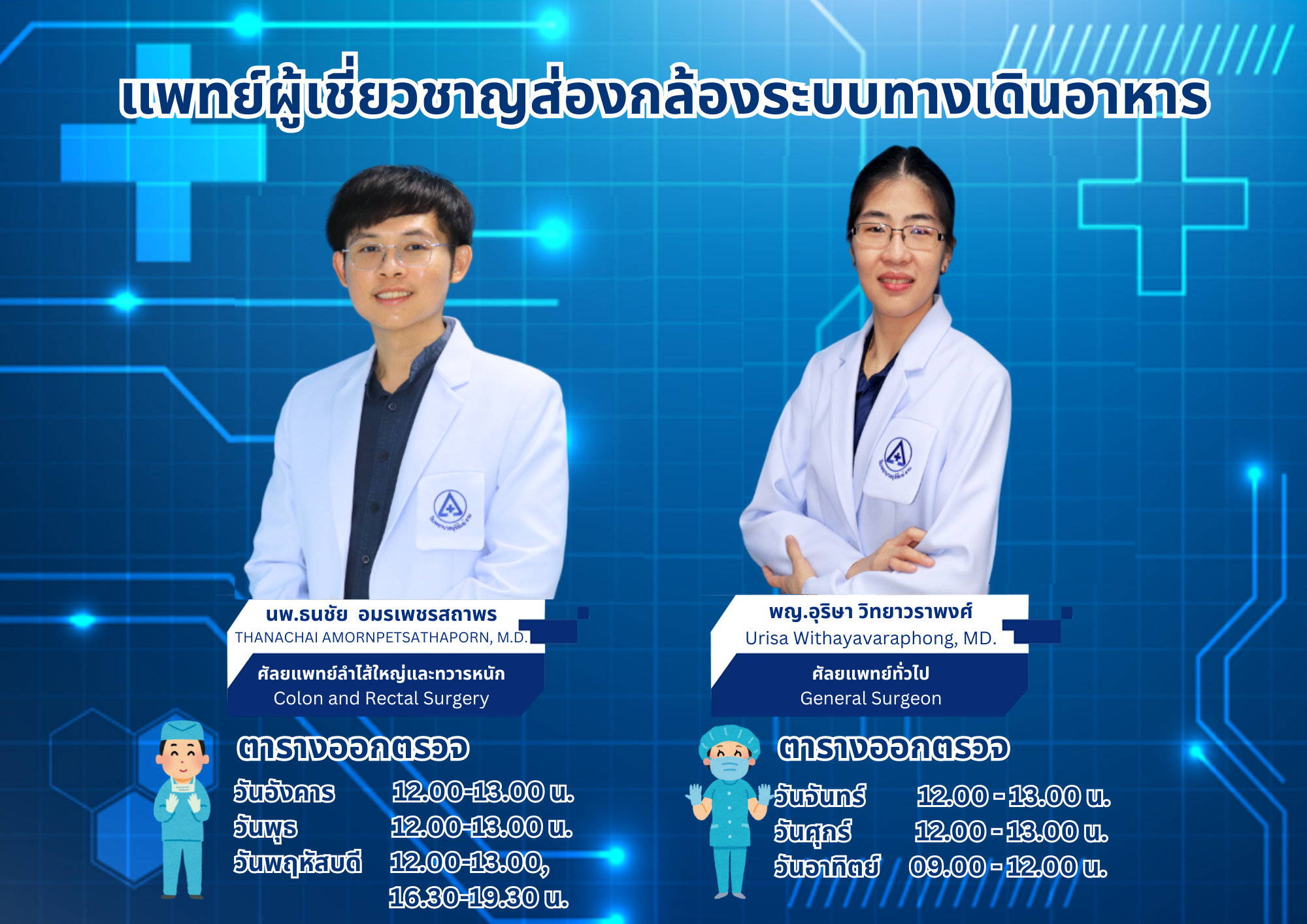 แพทย์ผู้เชี่ยวชาญส่องกล้องระบบทางเดินอาหาร

นพ.ธนชัย อมรเพชรสถาพร
THANACHAI AMORNPETSATHAPORN, M.D.
ศัลยแพทย์ลำไส้ใหญ่และทวารหนัก
Colon and Rectal Surgery

ตารางออกตรวจ
วันอังคาร 12.00-13.00 น.
วันพุธ 12.00-13.00 น.
วันพฤหัสบดี 12.00-13.00, 16.30-19.30 น.

พญ.อุริษา วิทยาวราพงศ์
Urisa Withayavaraphong, MD.
ศัลยแพทย์ทั่วไป
General Surgeon

ตารางออกตรวจ
วันจันทร์ 12.00 - 13.00 น.
วันศุกร์ 12.00 - 13.00 น.
วันอาทิตย์ 09.00 - 12.00 น.